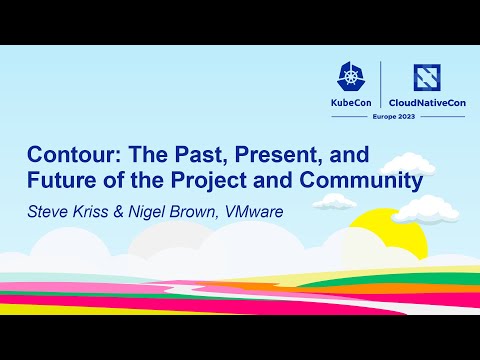 KubeCon | CloudNativeCon
Europe 2023

Contour: The Past, Present, and Future of the Project and Community

Steve Kriss & Nigel Brown, VMware